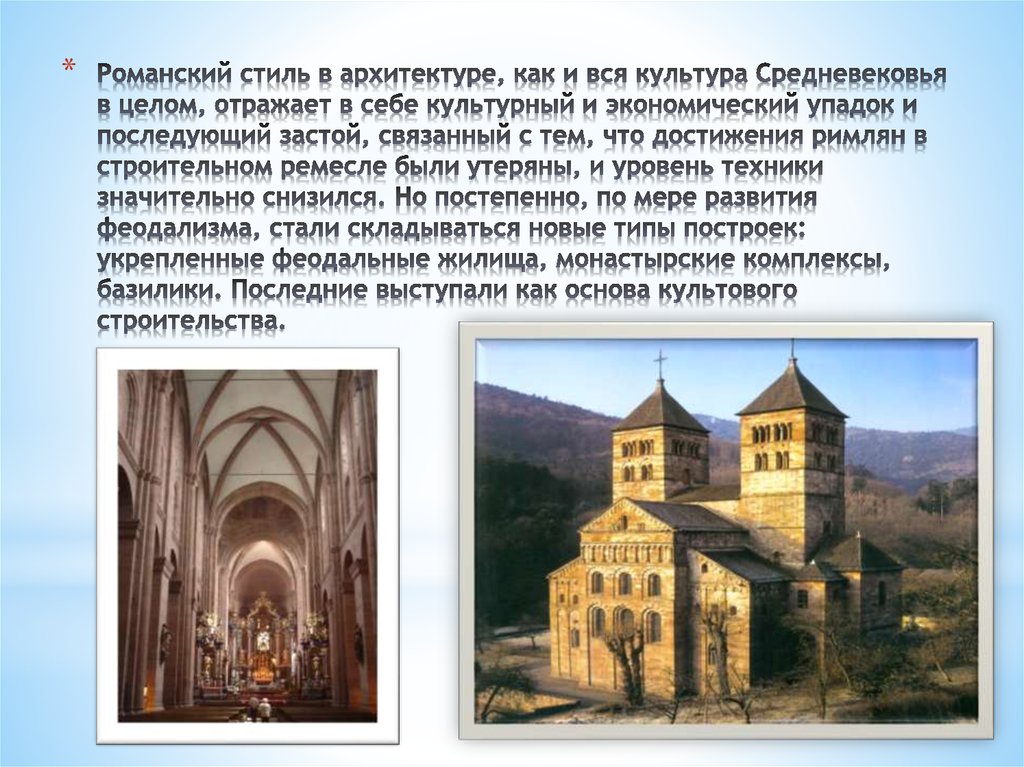 * Романский стиль в архитектуре, как и вся культура Средневековья в целом, отражает в себе культурный и экономический упадок и последующий застой, связанный с тем, что достижения римлян в строительном ремесле были утеряны, и уровень техники значительно снизился. Но постепенно, по мере развития феодализма, стали складываться новые типы построек: укрепленные феодальные жилища, монастырские комплексы, базилики. Последние выступали как основа культового строительства.